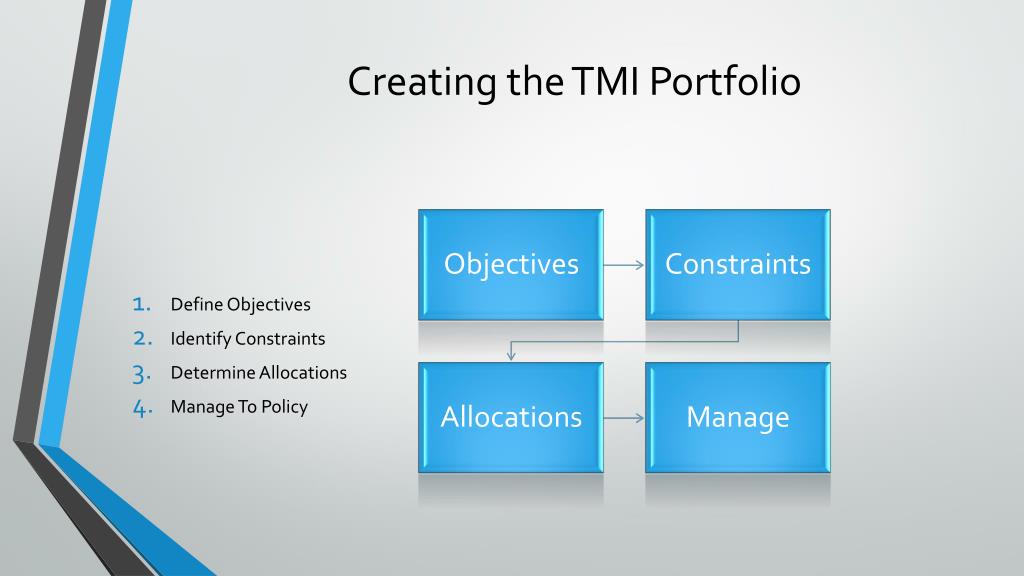 Creating the TMI Portfolio

1. Define Objectives
2. Identify Constraints
3. Determine Allocations
4. Manage To Policy

Objectives
Constraints
Allocations
Manage